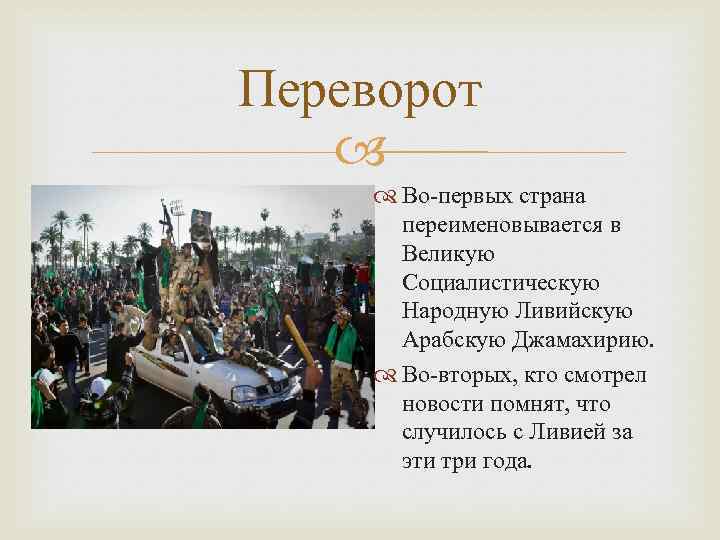 Переворот

Во-первых страна переименовывается в Великую Социалистическую Народную Ливийскую Арабскую Джамахирию.

Во-вторых, кто смотрел новости помнят, что случилось с Ливией за эти три года.